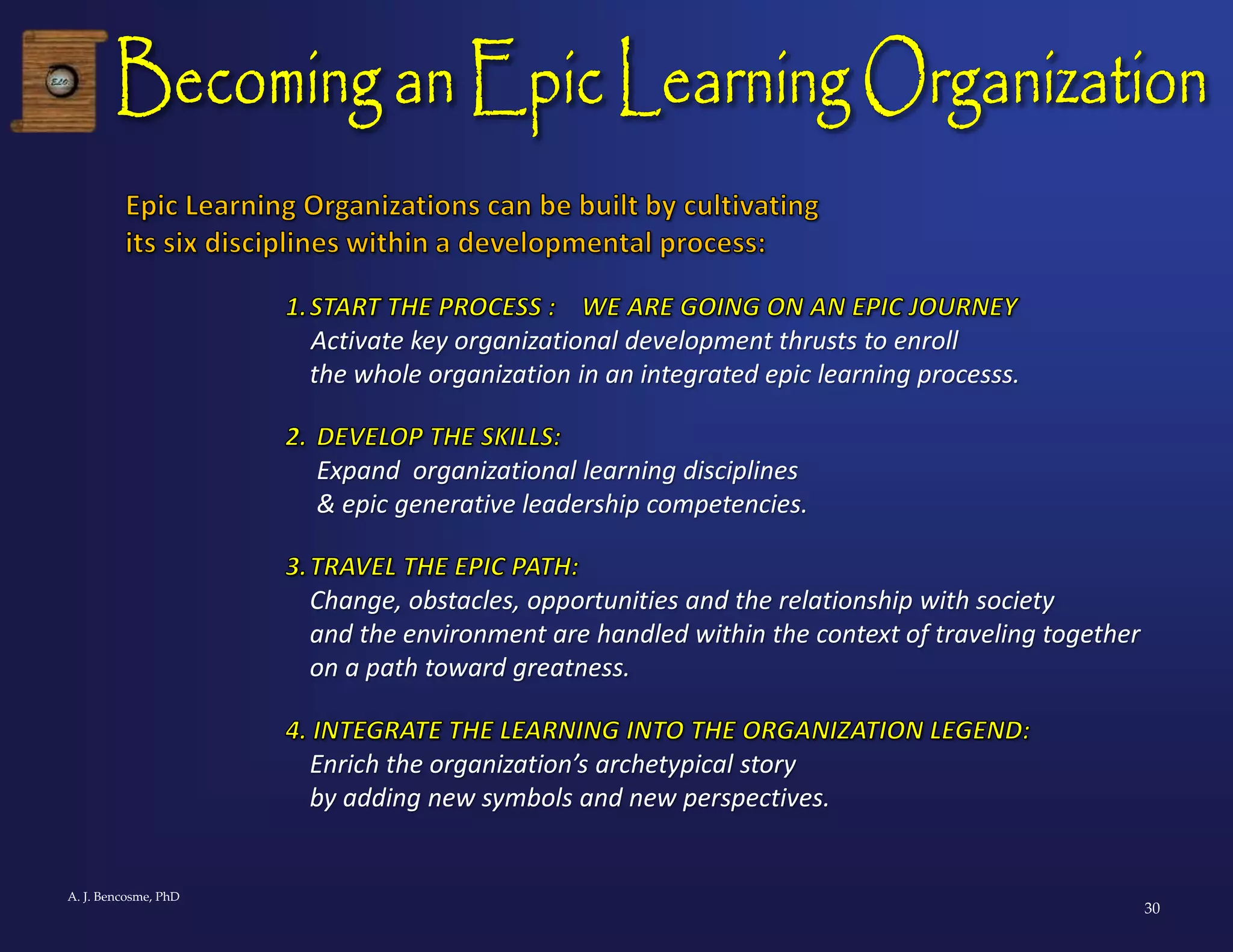 ELO.

Becoming an Epic Learning Organization

Epic Learning Organizations can be built by cultivating its six disciplines within a developmental process:

1. START THE PROCESS : WE ARE GOING ON AN EPIC JOURNEY
Activate key organizational development thrusts to enroll the whole organization in an integrated epic learning processs.

2. DEVELOP THE SKILLS:
Expand organizational learning disciplines & epic generative leadership competencies.

3. TRAVEL THE EPIC PATH:
Change, obstacles, opportunities and the relationship with society and the environment are handled within the context of traveling together on a path toward greatness.

4. INTEGRATE THE LEARNING INTO THE ORGANIZATION LEGEND:
Enrich the organization's archetypical story by adding new symbols and new perspectives.

A. J. Bencosme, PhD

30